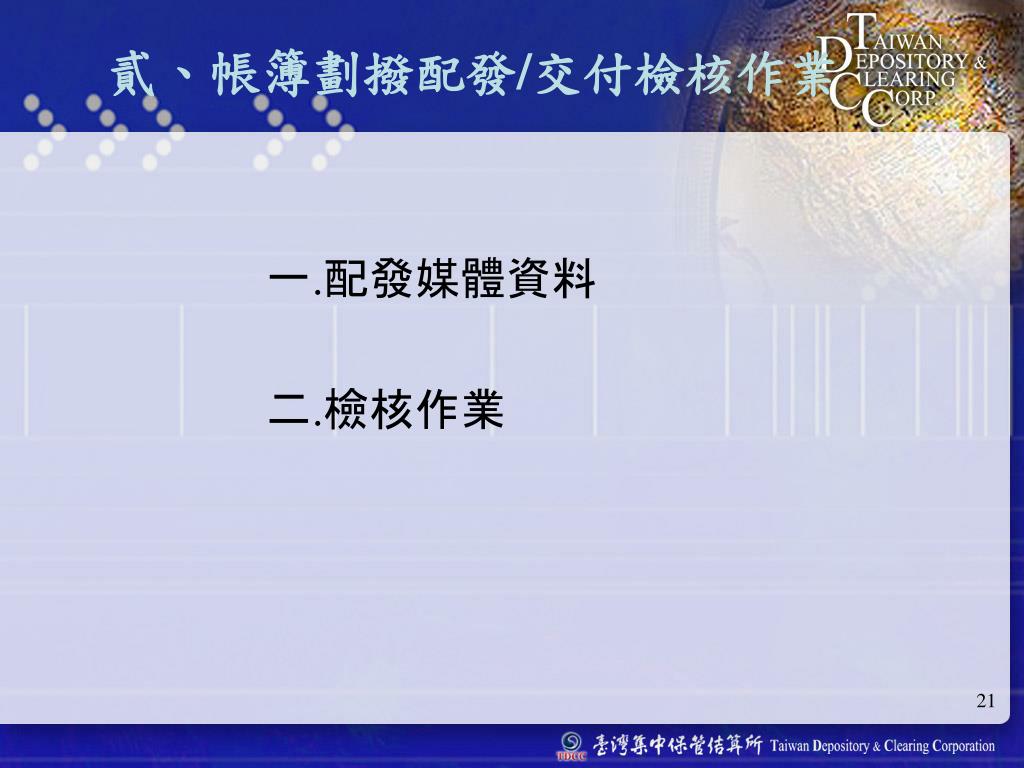 貳、帳簿劃撥配發/交付檢核作業

TAIWAN DEPOSITORY & CLEARING CORP.

一.配發媒體資料

二.檢核作業

21

TDCC 臺灣集中保管結算所 Taiwan Depository & Clearing Corporation